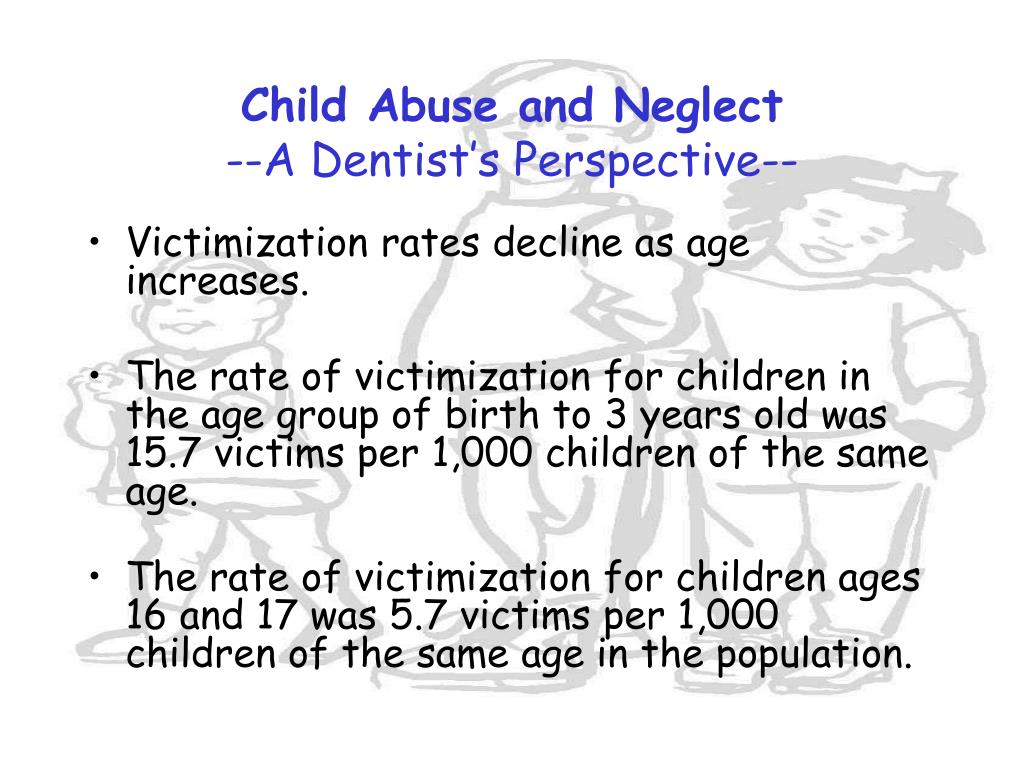 Child Abuse and Neglect
--A Dentist's Perspective--

• Victimization rates decline as age increases.

• The rate of victimization for children in the age group of birth to 3 years old was 15.7 victims per 1,000 children of the same age.

• The rate of victimization for children ages 16 and 17 was 5.7 victims per 1,000 children of the same age in the population.